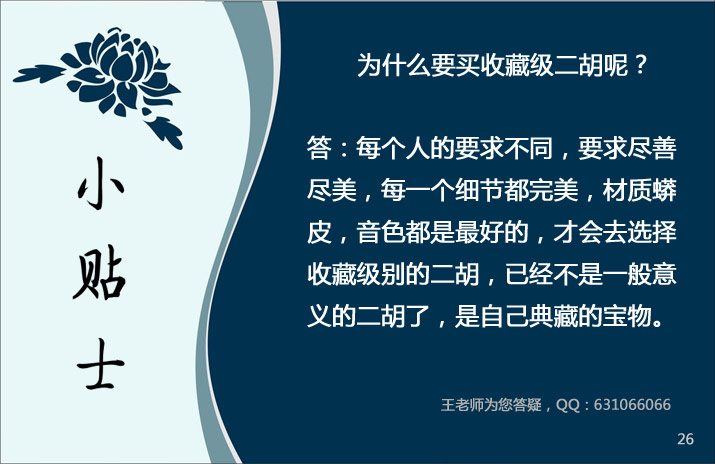 小贴士

为什么要买收藏级二胡呢？

答：每个人的要求不同，要求尽善尽美，每一个细节都完美，材质蟒皮，音色都是最好的，才会去选择收藏级别的二胡，已经不是一般意义的二胡了，是自己典藏的宝物。

王老师为您答疑，QQ：631066066

26